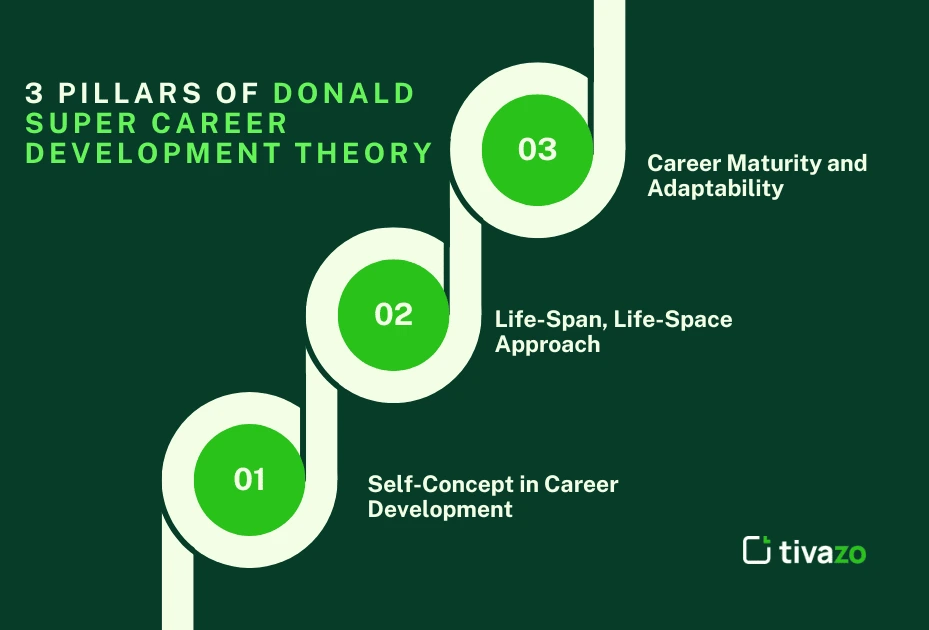 3 PILLARS OF DONALD SUPER CAREER DEVELOPMENT THEORY

03

Career Maturity and Adaptability

02

Life-Span, Life-Space Approach

01

Self-Concept in Career Development

tivazo